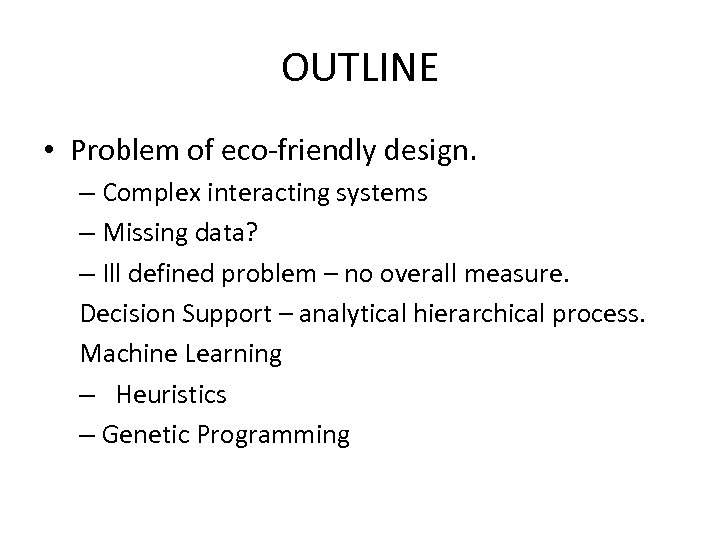 OUTLINE

• Problem of eco-friendly design.

– Complex interacting systems

– Missing data?

– Ill defined problem – no overall measure.

Decision Support – analytical hierarchical process.

Machine Learning

– Heuristics

– Genetic Programming